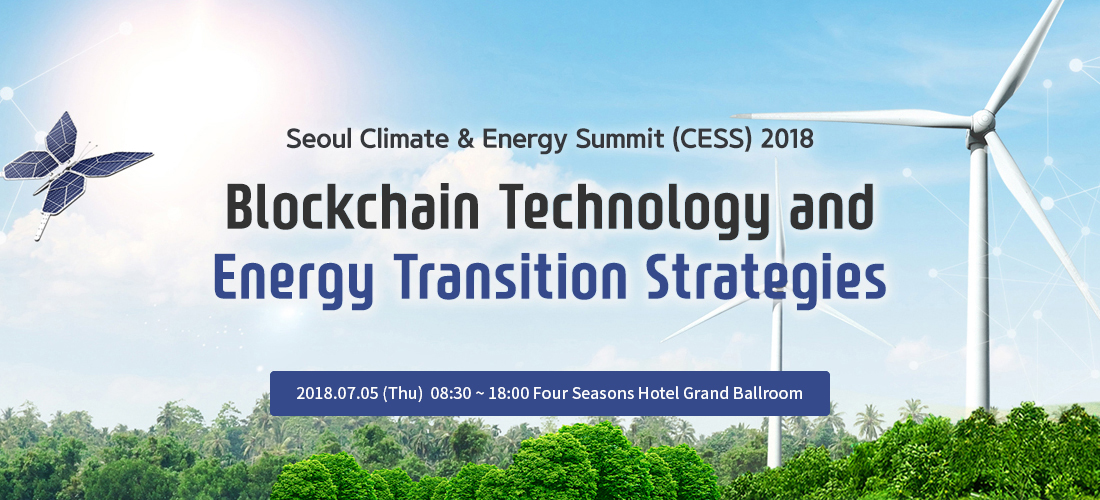 Seoul Climate & Energy Summit (CESS) 2018

Blockchain Technology and Energy Transition Strategies

2018.07.05 (Thu) 08:30 ~ 18:00 Four Seasons Hotel Grand Ballroom